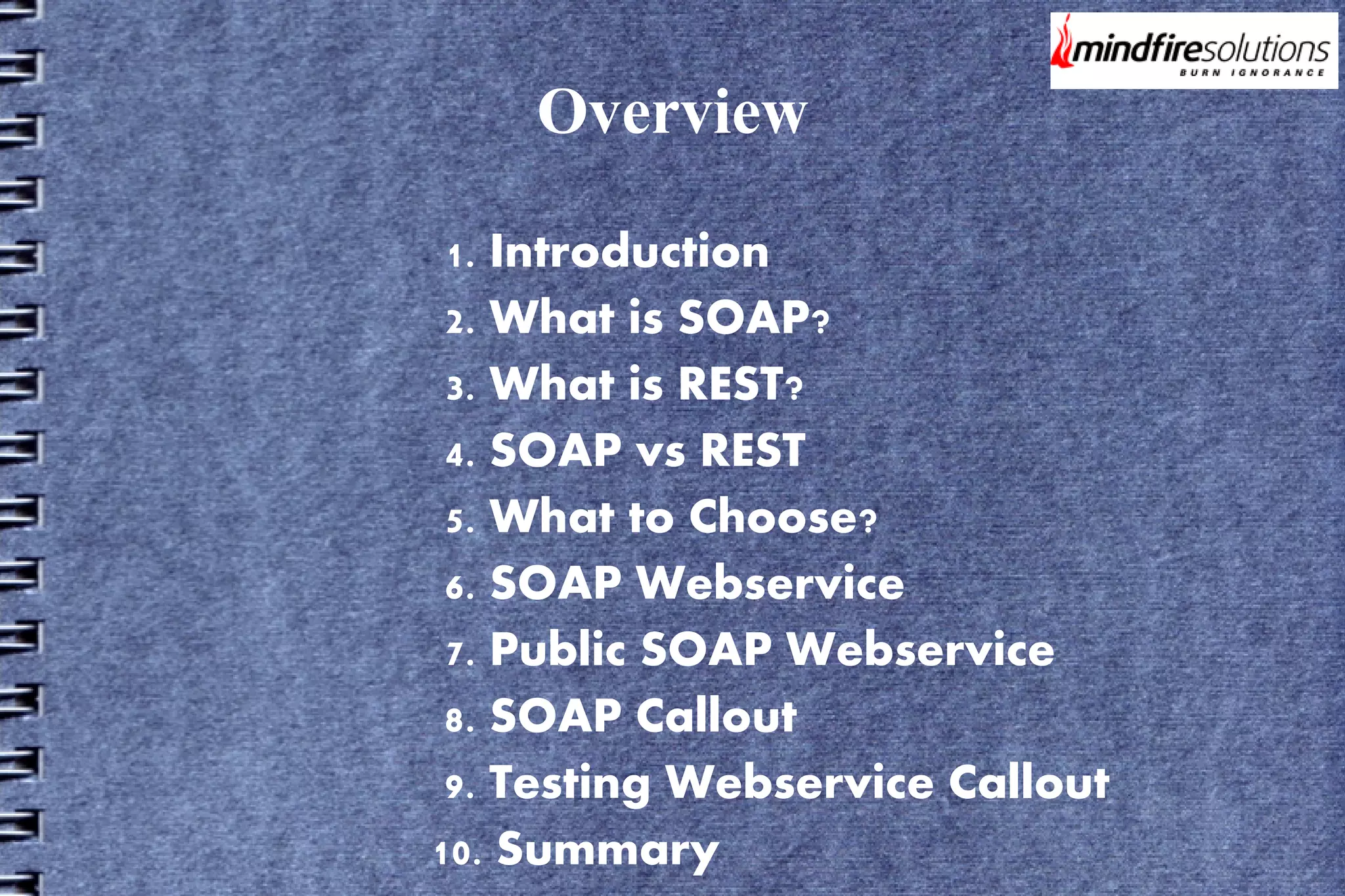 mindfiresolutions
BURN IGNORANCE

Overview

1. Introduction
2. What is SOAP?
3. What is REST?
4. SOAP vs REST
5. What to Choose?
6. SOAP Webservice
7. Public SOAP Webservice
8. SOAP Callout
9. Testing Webservice Callout
10. Summary